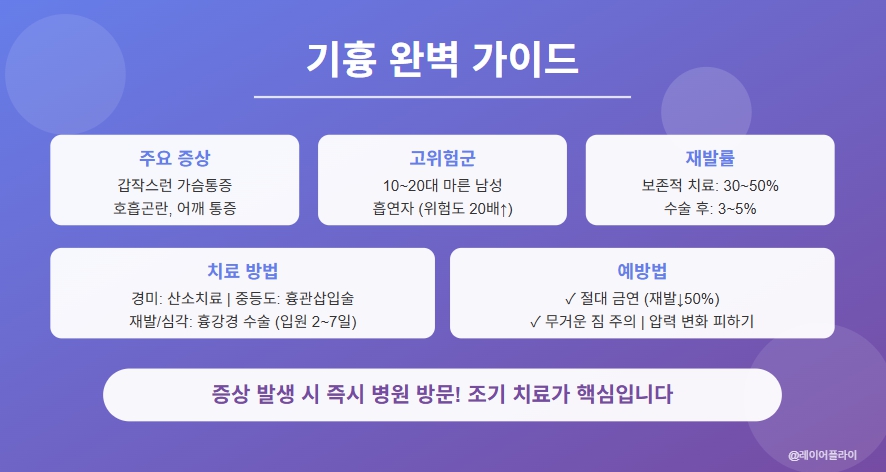 기흉 완벽 가이드

주요 증상
갑작스런 가슴통증
호흡곤란, 어깨 통증

고위험군
10~20대 마른 남성
흡연자 (위험도 20배↑)

재발률
보존적 치료: 30~50%
수술 후: 3~5%

치료 방법
경미: 산소치료 | 중등도: 흉관삽입술
재발/심각: 흉강경 수술 (입원 2~7일)

예방법
✓ 절대 금연 (재발↓50%)
✓ 무거운 짐 주의 | 압력 변화 피하기

증상 발생 시 즉시 병원 방문! 조기 치료가 핵심입니다

@레이어플라이